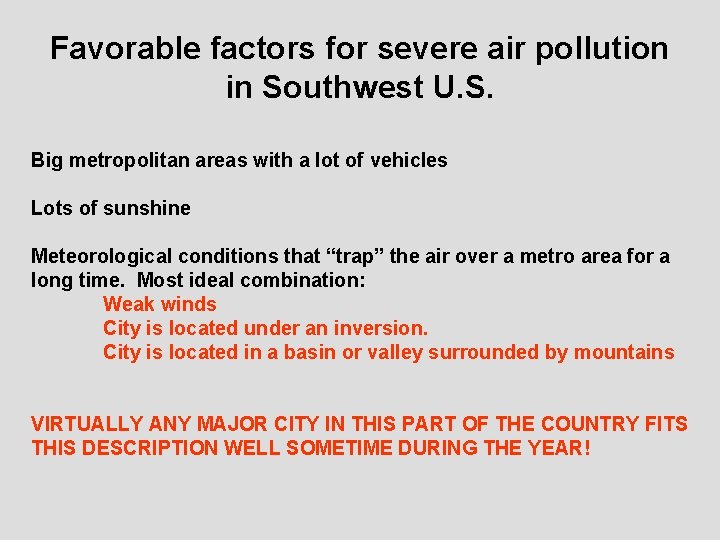 Favorable factors for severe air pollution in Southwest U.S.

Big metropolitan areas with a lot of vehicles

Lots of sunshine

Meteorological conditions that “trap” the air over a metro area for a long time. Most ideal combination:
Weak winds
City is located under an inversion.
City is located in a basin or valley surrounded by mountains

VIRTUALLY ANY MAJOR CITY IN THIS PART OF THE COUNTRY FITS THIS DESCRIPTION WELL SOMETIME DURING THE YEAR!